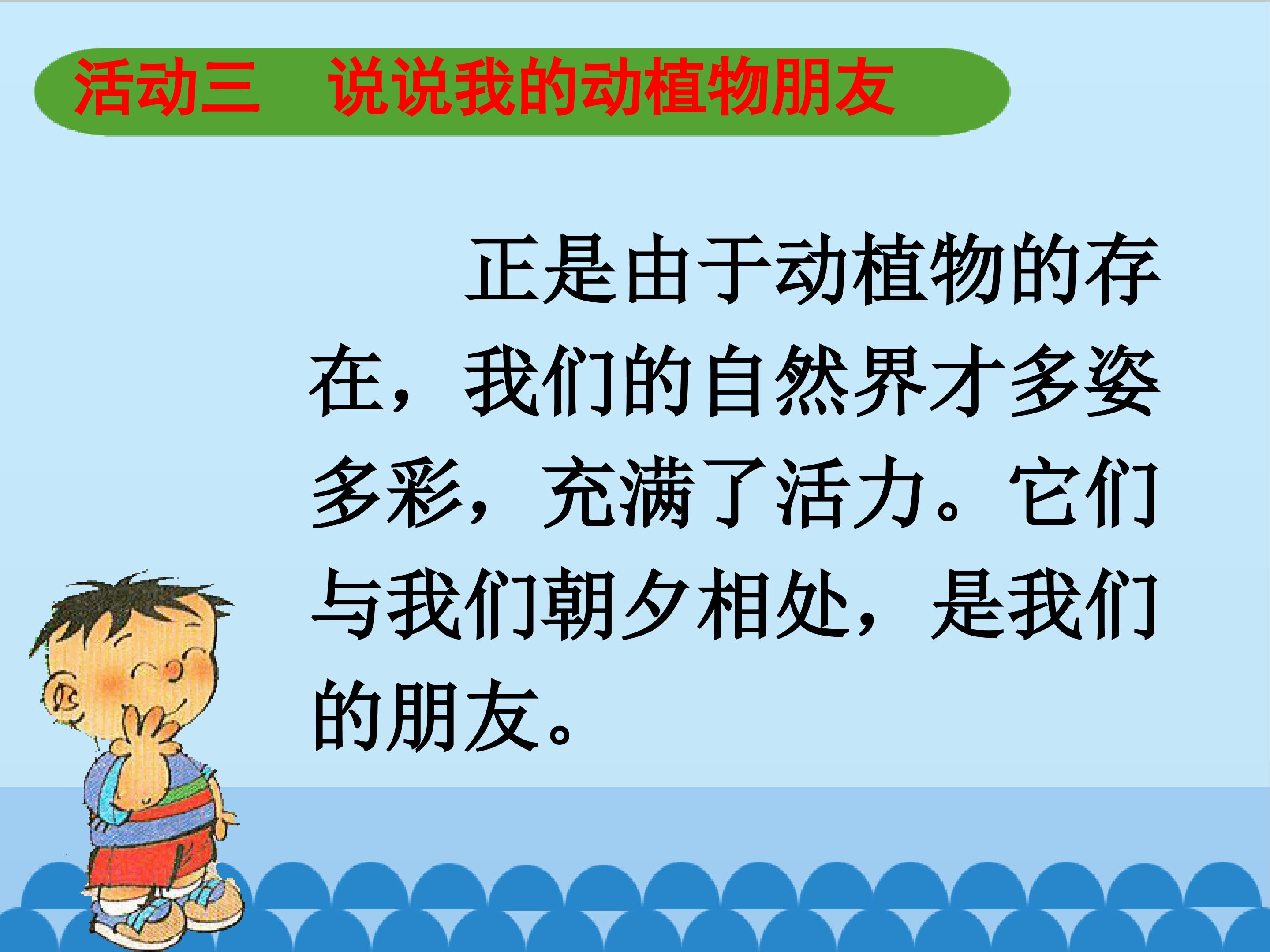 活动三　说说我的动植物朋友

正是由于动植物的存在，我们的自然界才多姿多彩，充满了活力。它们与我们朝夕相处，是我们的朋友。